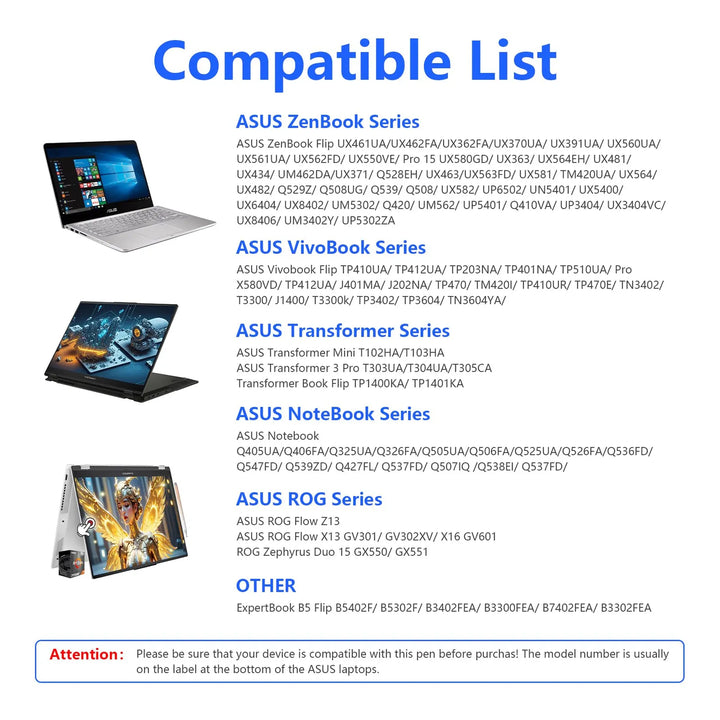 Compatible List

ASUS ZenBook Series

ASUS ZenBook Flip UX461UA/UX462FA/UX362FA/UX370UA/ UX391UA/ UX560UA/ UX561UA/ UX562FD/ UX550VE/ Pro 15 UX580GD/ UX363/ UX564EH/ UX481/ UX434/ UM462DA/UX371/ Q528EH/ UX463/UX563FD/ UX581/ TM420UA/ UX564/ UX482/ Q529Z/ Q508UG/ Q539/ Q508/ UX582/ UP6502/ UN5401/ UX5400/ UX6404/ UX8402/ UM5302/ Q420/ UM562/ UP5401/ Q410VA/ UP3404/ UX3404VC/ UX8406/ UM3402Y/ UP5302ZA

ASUS VivoBook Series

ASUS Vivobook Flip TP410UA/ TP412UA/ TP203NA/ TP401NA/ TP510UA/ Pro X580VD/ TP412UA/ J401MA/ J202NA/ TP470/ TM420I/ TP410UR/ TP470E/ TN3402/ T3300/ J1400/ T3300k/ TP3402/ TP3604/ TN3604YA/

ASUS Transformer Series

ASUS Transformer Mini T102HA/T103HA
ASUS Transformer 3 Pro T303UA/T304UA/T305CA
Transformer Book Flip TP1400KA/ TP1401KA

ASUS NoteBook Series

ASUS Notebook Q405UA/Q406FA/Q325UA/Q326FA/Q505UA/Q506FA/Q525UA/Q526FA/Q536FD/ Q547FD/ Q539ZD/ Q427FL/ Q537FD/ Q507IQ /Q538EI/ Q537FD/

ASUS ROG Series

ASUS ROG Flow Z13
ASUS ROG Flow X13 GV301/ GV302XV/ X16 GV601
ROG Zephyrus Duo 15 GX550/ GX551

OTHER

ExpertBook B5 Flip B5402F/ B5302F/ B3402FEA/ B3300FEA/ B7402FEA/ B3302FEA

Attention: Please be sure that your device is compatible with this pen before purchas! The model number is usually on the label at the bottom of the ASUS laptops.